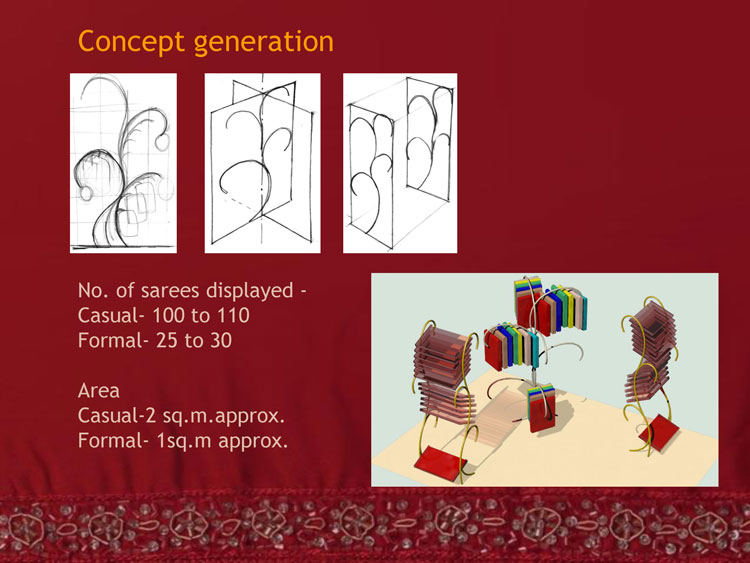 Concept generation

No. of sarees displayed -
Casual- 100 to 110
Formal- 25 to 30

Area
Casual-2 sq.m.approx.
Formal- 1sq.m approx.